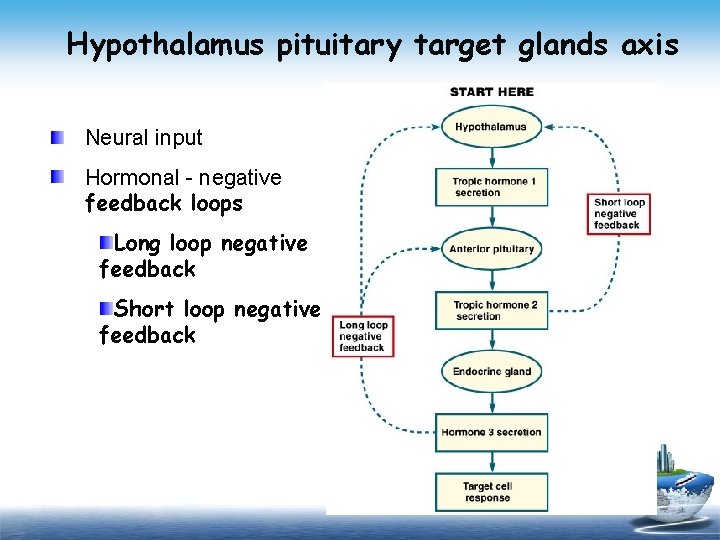 Hypothalamus pituitary target glands axis

Neural input

Hormonal - negative feedback loops

Long loop negative feedback

Short loop negative feedback

START HERE

Hypothalamus

Tropic hormone 1 secretion

Short loop negative feedback

Anterior pituitary

Tropic hormone 2 secretion

Long loop negative feedback

Endocrine gland

Hormone 3 secretion

Target cell response